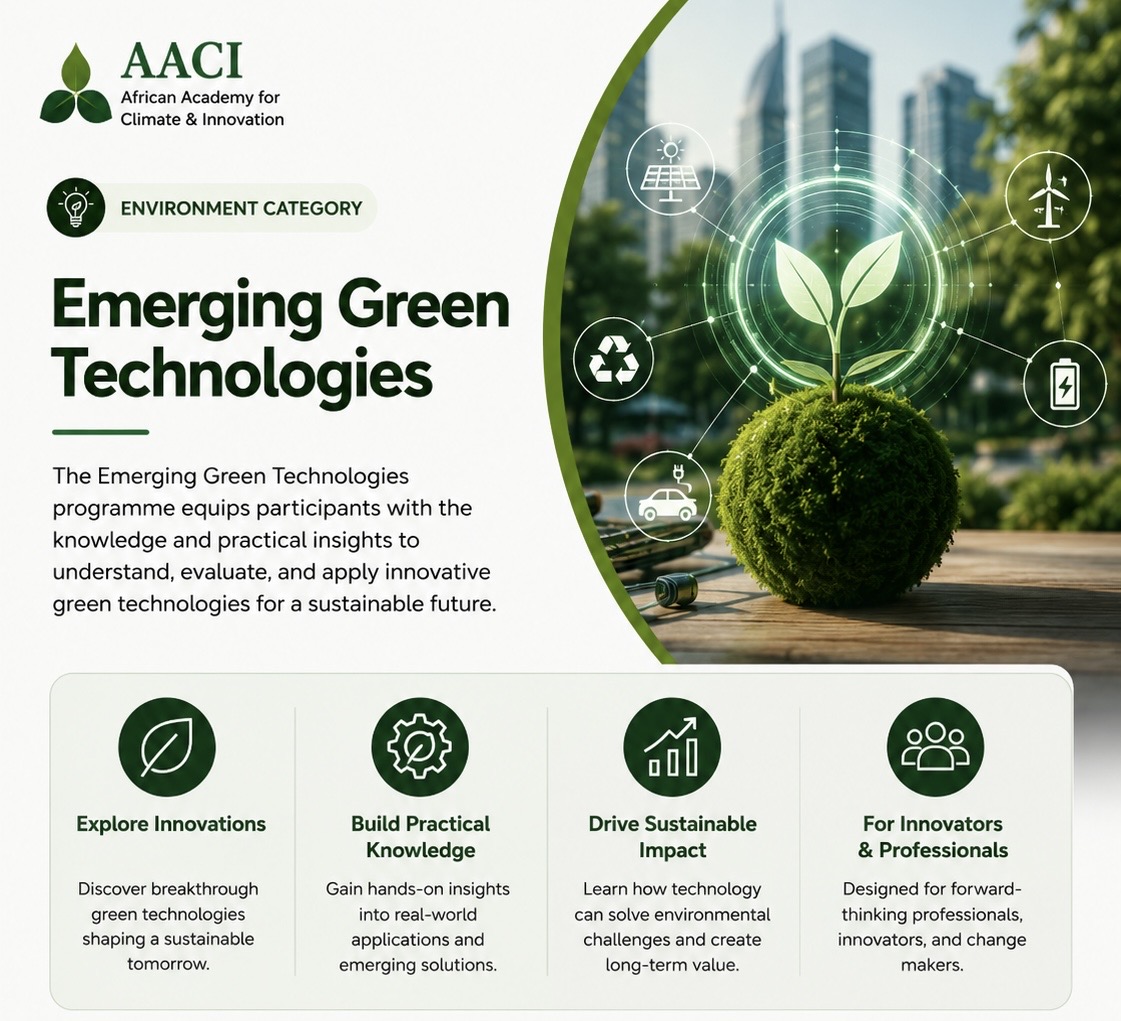 AACI
African Academy for Climate & Innovation

ENVIRONMENT CATEGORY

Emerging Green Technologies

The Emerging Green Technologies programme equips participants with the knowledge and practical insights to understand, evaluate, and apply innovative green technologies for a sustainable future.

Explore Innovations

Discover breakthrough green technologies shaping a sustainable tomorrow.

Build Practical Knowledge

Gain hands-on insights into real-world applications and emerging solutions.

Drive Sustainable Impact

Learn how technology can solve environmental challenges and create long-term value.

For Innovators & Professionals

Designed for forward-thinking professionals, innovators, and change makers.